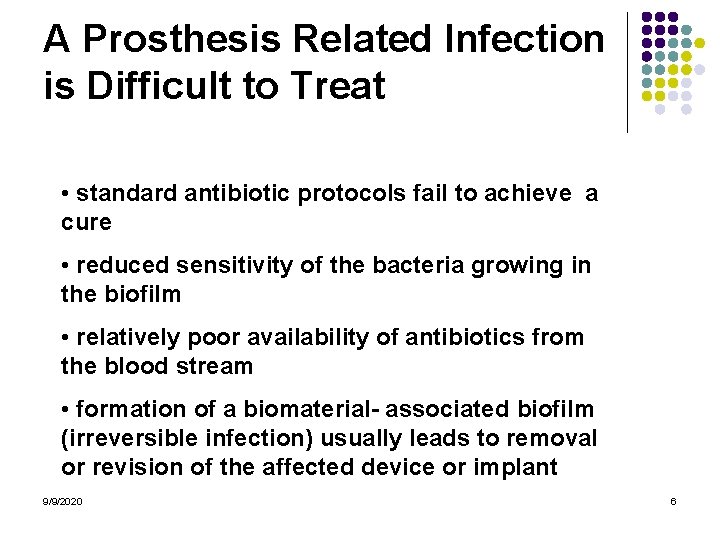 A Prosthesis Related Infection is Difficult to Treat

• standard antibiotic protocols fail to achieve a cure

• reduced sensitivity of the bacteria growing in the biofilm

• relatively poor availability of antibiotics from the blood stream

• formation of a biomaterial- associated biofilm (irreversible infection) usually leads to removal or revision of the affected device or implant

9/9/2020

6